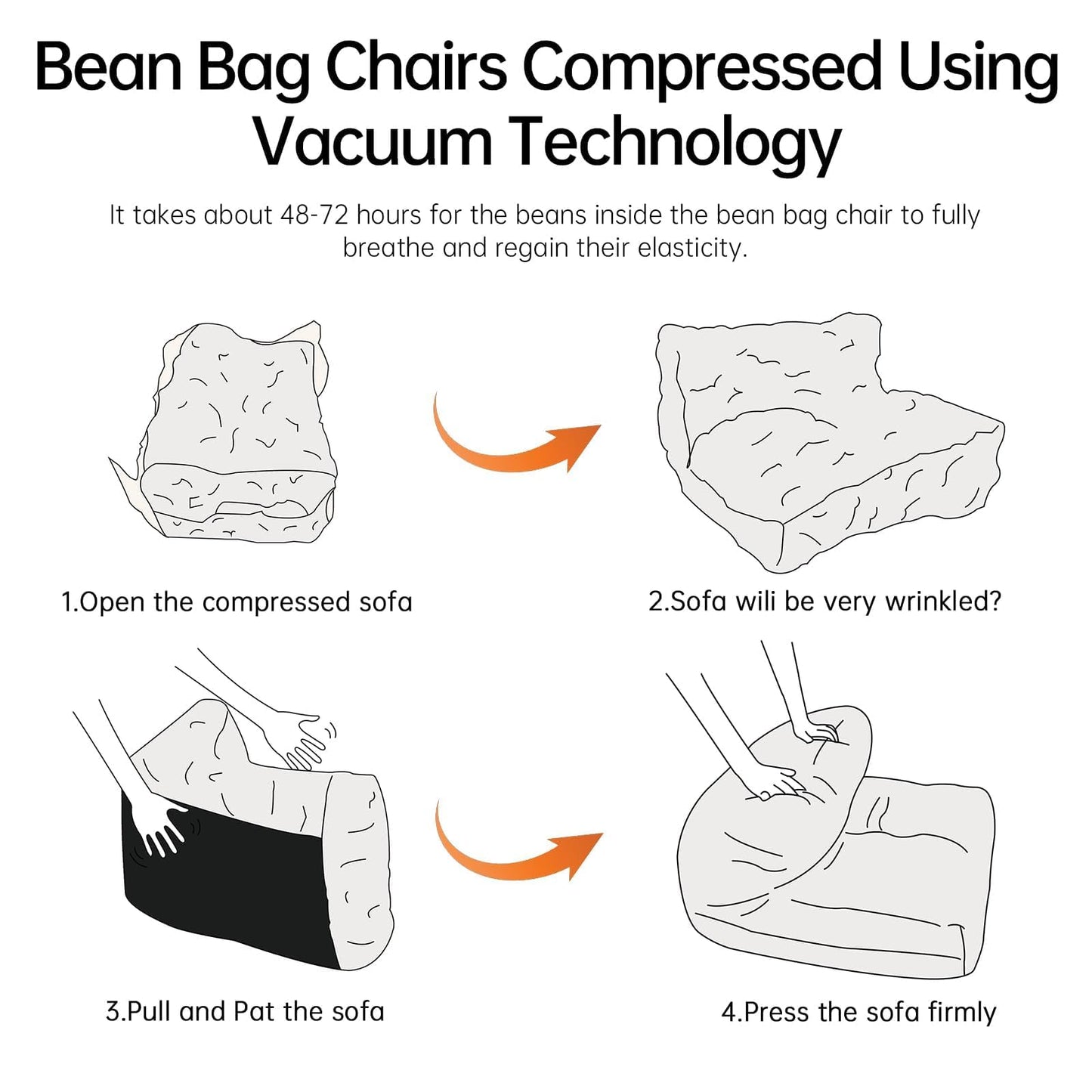 Bean Bag Chairs Compressed Using Vacuum Technology

It takes about 48-72 hours for the beans inside the bean bag chair to fully breathe and regain their elasticity.

1.Open the compressed sofa

2.Sofa wili be very wrinkled?

3.Pull and Pat the sofa

4.Press the sofa firmly